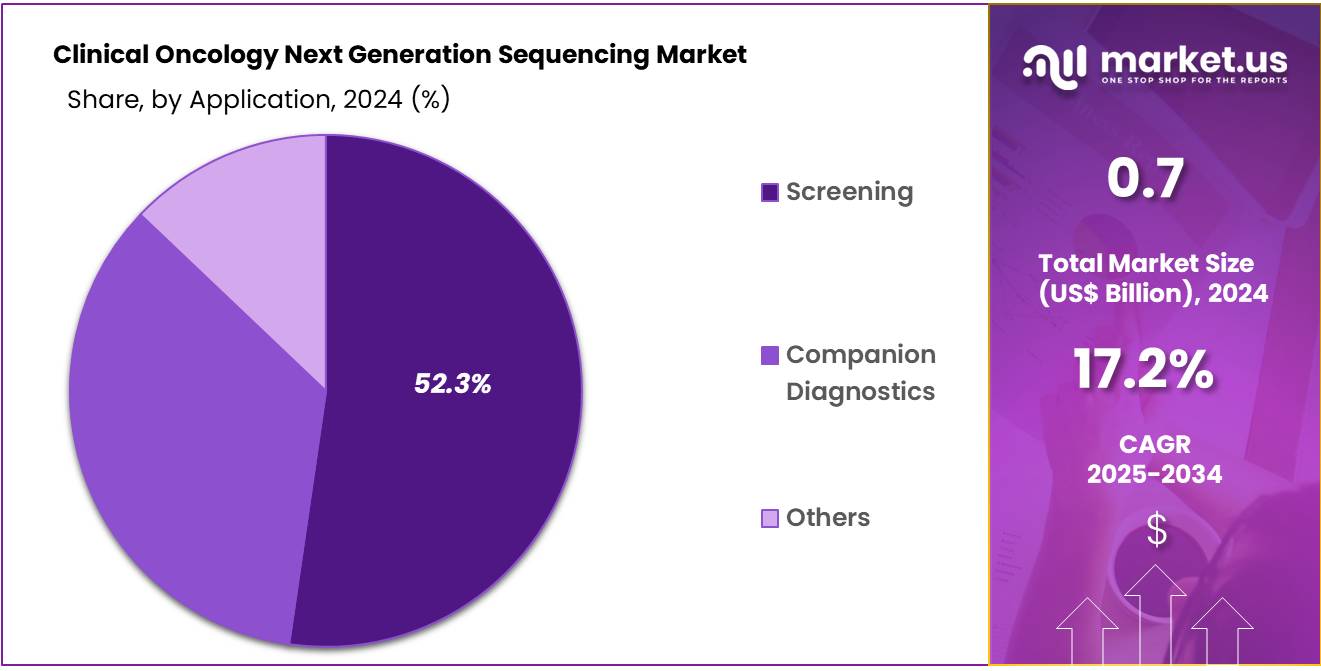 Clinical Oncology Next Generation Sequencing Market

Share, by Application, 2024 (%)

52.3%

Screening

Companion Diagnostics

Others

market.us
ONE STOP SHOP FOR THE REPORTS

0.7

Total Market Size (US$ Billion), 2024

17.2%

CAGR 2025-2034

$